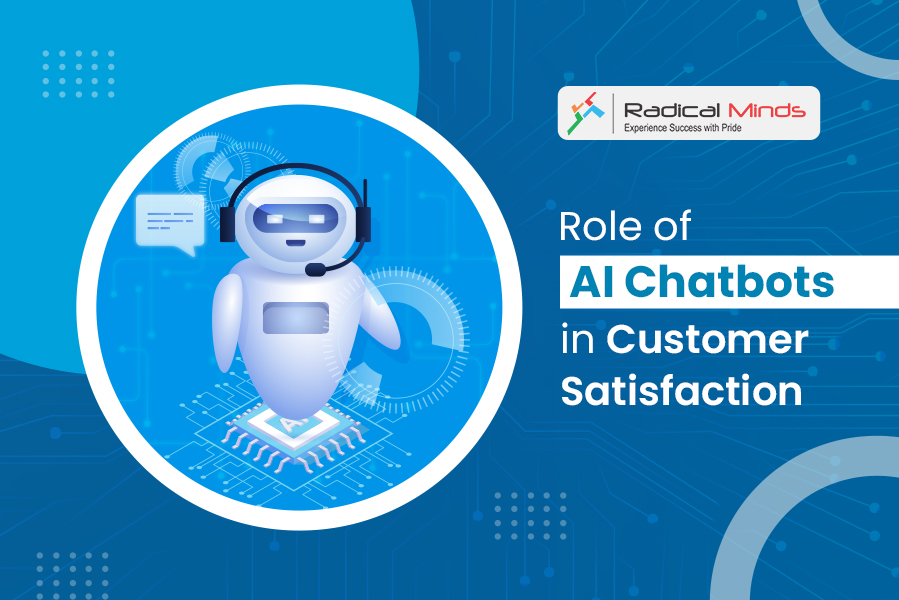 Radical Minds
Experience Success with Pride

Role of
AI Chatbots
in Customer
Satisfaction

AI